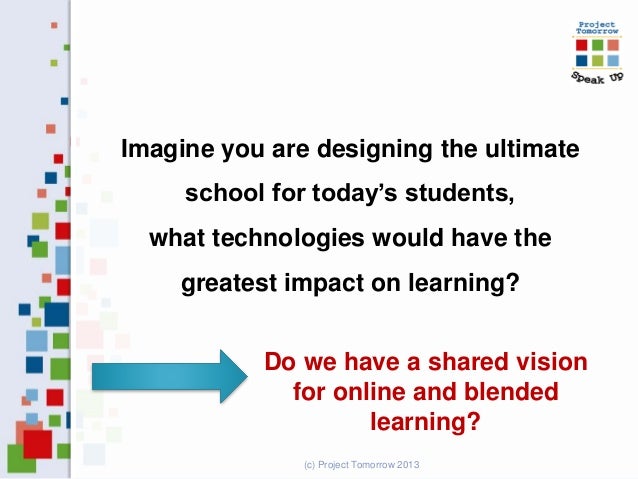 Project Tomorrow

Speak Up

Imagine you are designing the ultimate school for today's students, what technologies would have the greatest impact on learning?

Do we have a shared vision for online and blended learning?

(c) Project Tomorrow 2013